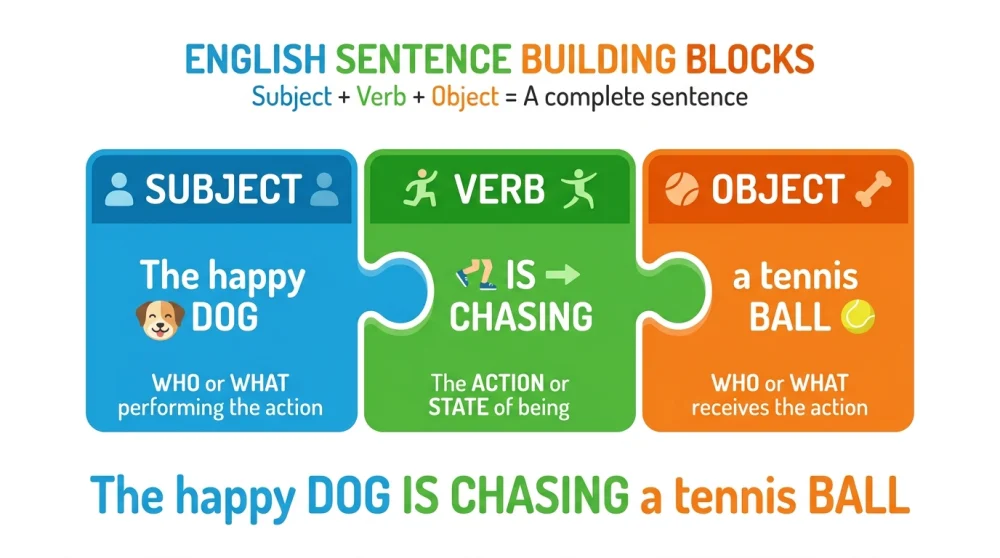 ENGLISH SENTENCE BUILDING BLOCKS
Subject + Verb + Object = A complete sentence

SUBJECT

The happy DOG

WHO or WHAT performing the action

VERB

IS CHASING

The ACTION or STATE of being

OBJECT

a tennis BALL

WHO or WHAT receives the action

The happy DOG IS CHASING a tennis BALL